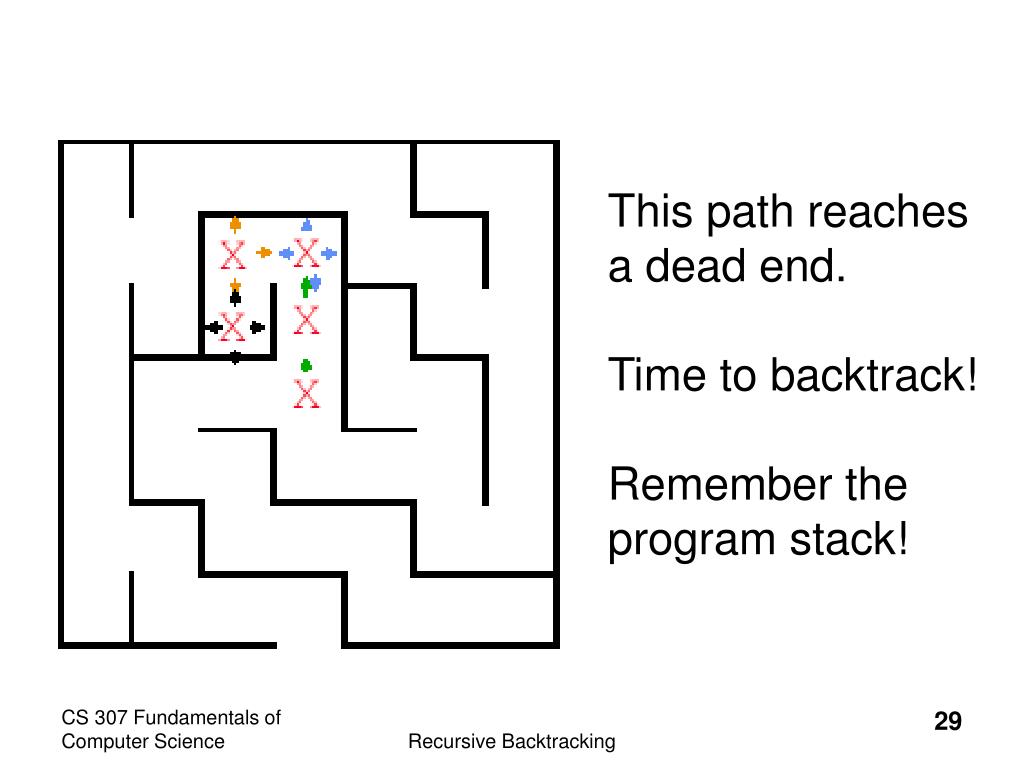 X X
X X
X

This path reaches a dead end.

Time to backtrack!

Remember the program stack!

CS 307 Fundamentals of Computer Science

Recursive Backtracking

29